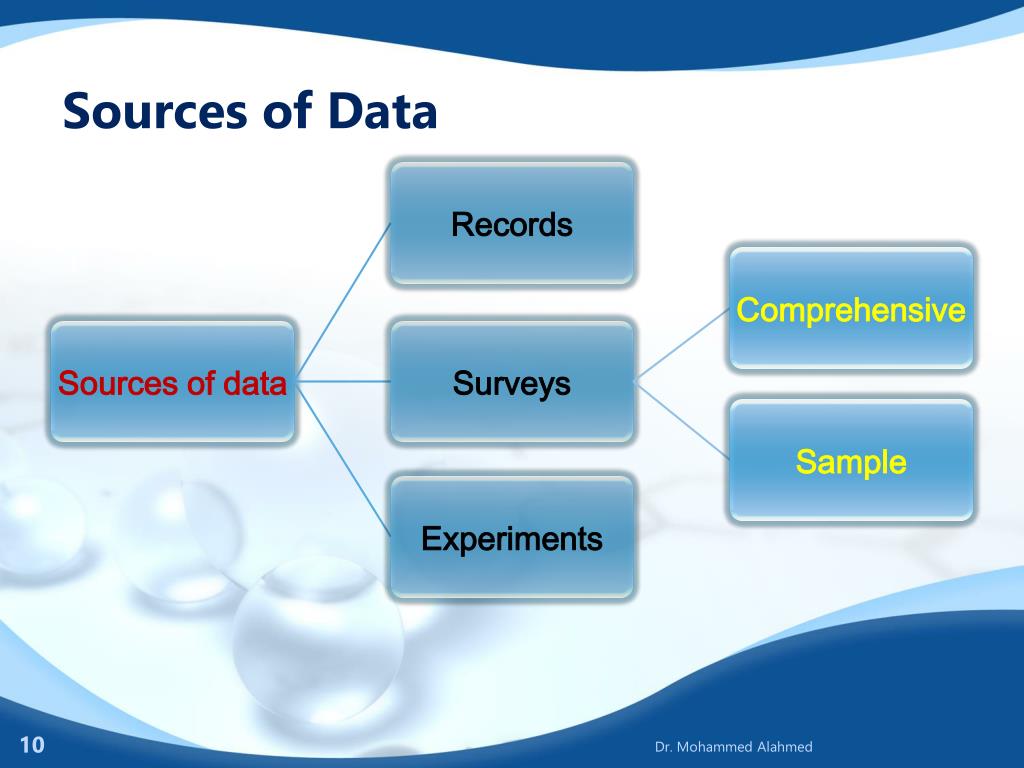 Sources of Data

Sources of data

Records

Surveys

Experiments

Comprehensive

Sample

10

Dr. Mohammed Alahmed